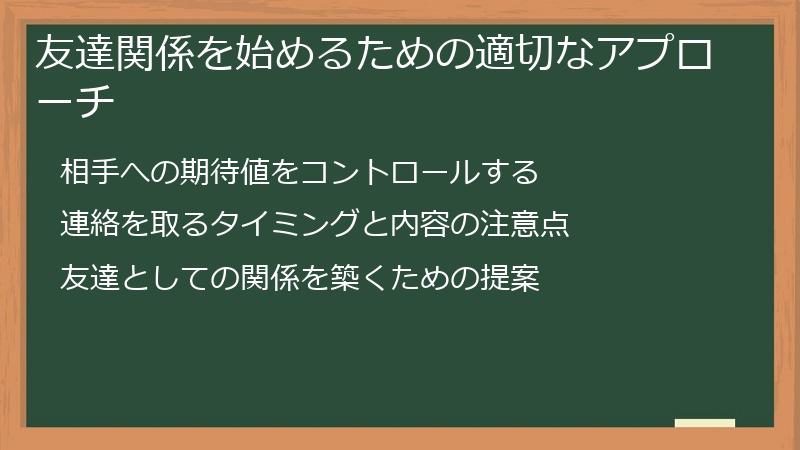 友達関係を始めるための適切なアプローチ

相手への期待値をコントロールする

連絡を取るタイミングと内容の注意点

友達としての関係を築くための提案